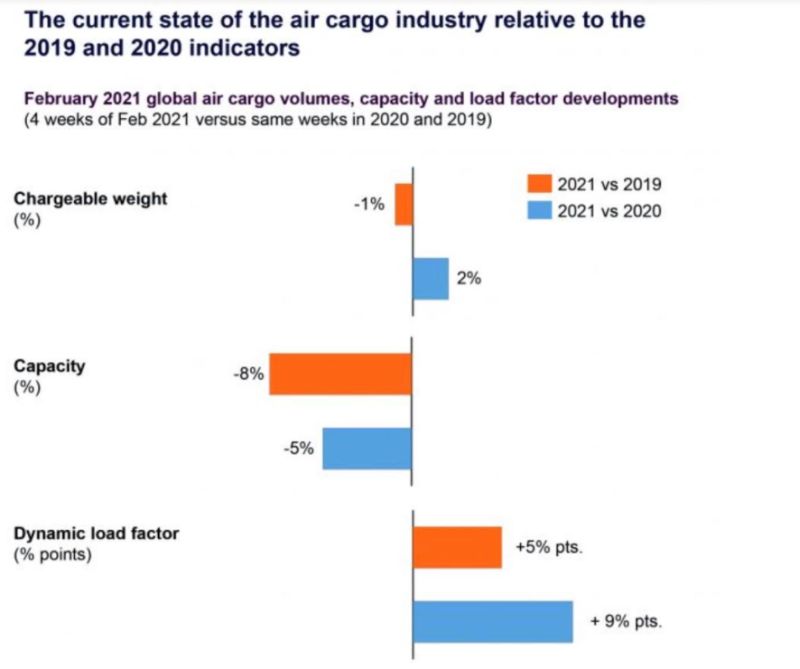 The current state of the air cargo industry relative to the 2019 and 2020 indicators

February 2021 global air cargo volumes, capacity and load factor developments
(4 weeks of Feb 2021 versus same weeks in 2020 and 2019)

2021 vs 2019
2021 vs 2020

Chargeable weight
(%)

-1%

2%

Capacity
(%)

-8%

-5%

Dynamic load factor
(% points)

+5% pts.

+ 9% pts.